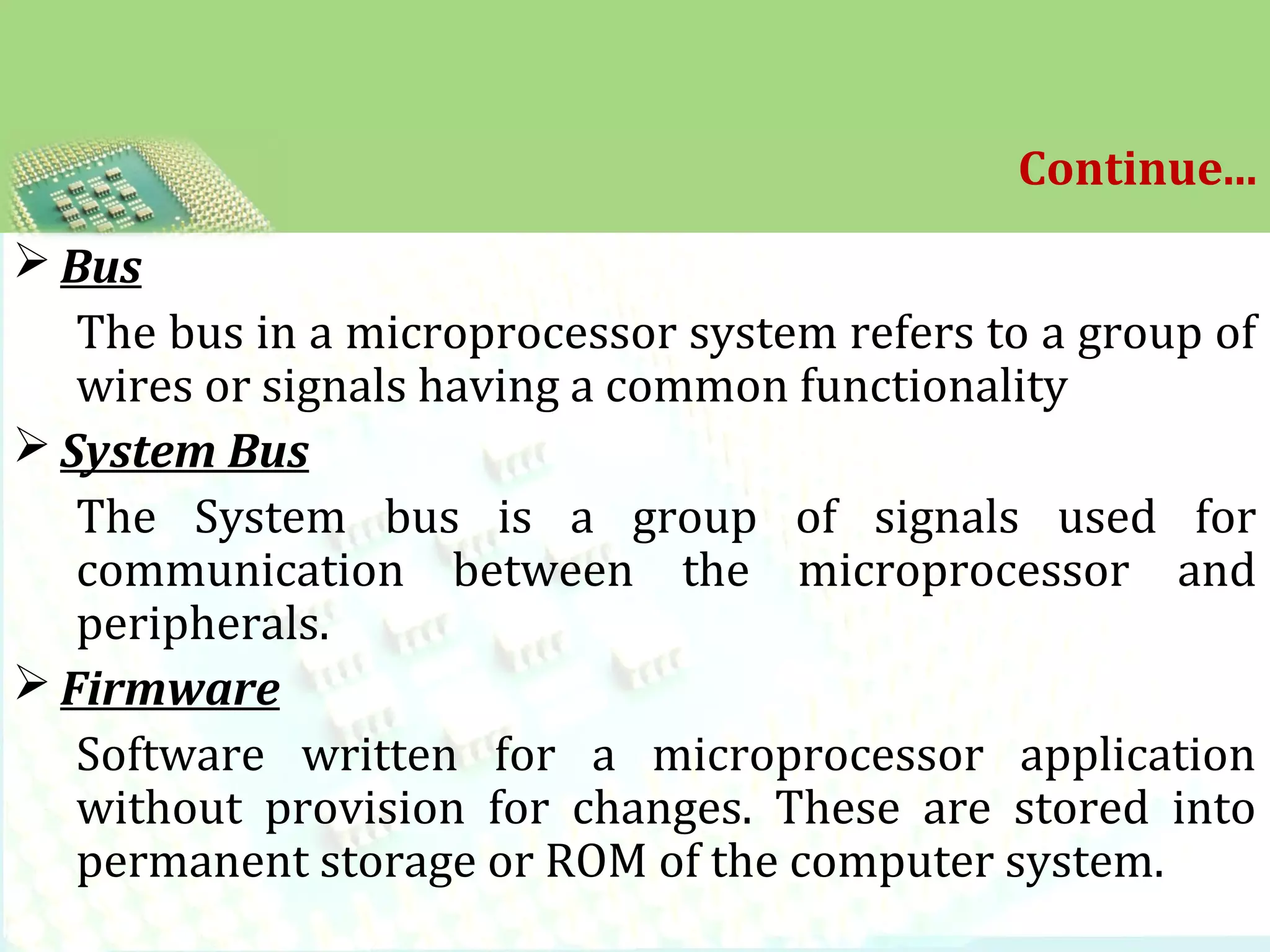 Continue...

➢ Bus

The bus in a microprocessor system refers to a group of wires or signals having a common functionality

➢ System Bus

The System bus is a group of signals used for communication between the microprocessor and peripherals.

➢ Firmware

Software written for a microprocessor application without provision for changes. These are stored into permanent storage or ROM of the computer system.